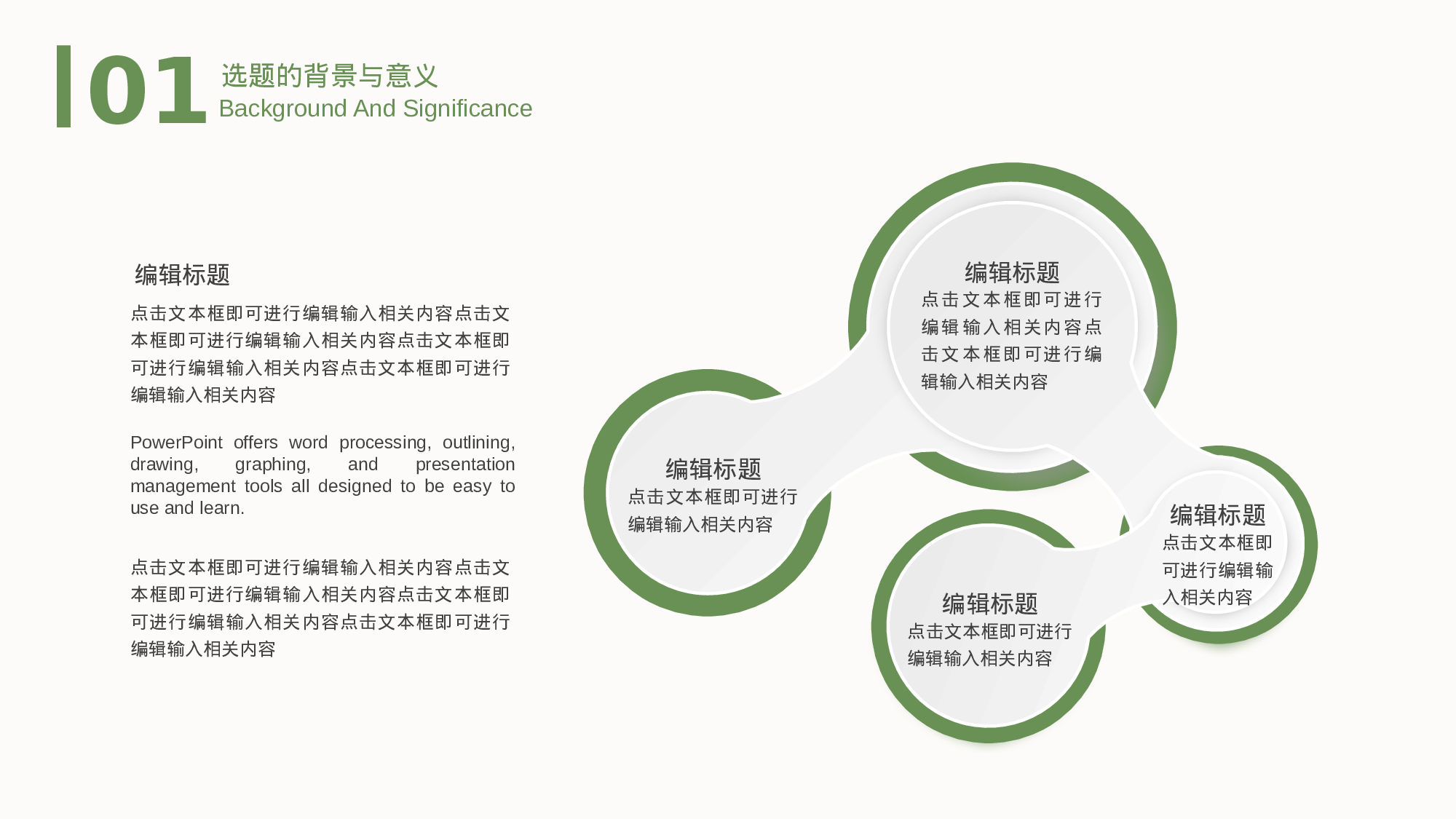 01 选题的背景与意义
Background And Significance

编辑标题

点击文本框即可进行编辑输入相关内容点击文本框即可进行编辑输入相关内容点击文本框即可进行编辑输入相关内容点击文本框即可进行编辑输入相关内容

PowerPoint offers word processing, outlining, drawing, graphing, and presentation management tools all designed to be easy to use and learn.

点击文本框即可进行编辑输入相关内容点击文本框即可进行编辑输入相关内容点击文本框即可进行编辑输入相关内容点击文本框即可进行编辑输入相关内容

编辑标题
点击文本框即可进行编辑输入相关内容点击文本框即可进行编辑输入相关内容

编辑标题
点击文本框即可进行编辑输入相关内容

编辑标题
点击文本框即可进行编辑输入相关内容

编辑标题
点击文本框即可进行编辑输入相关内容